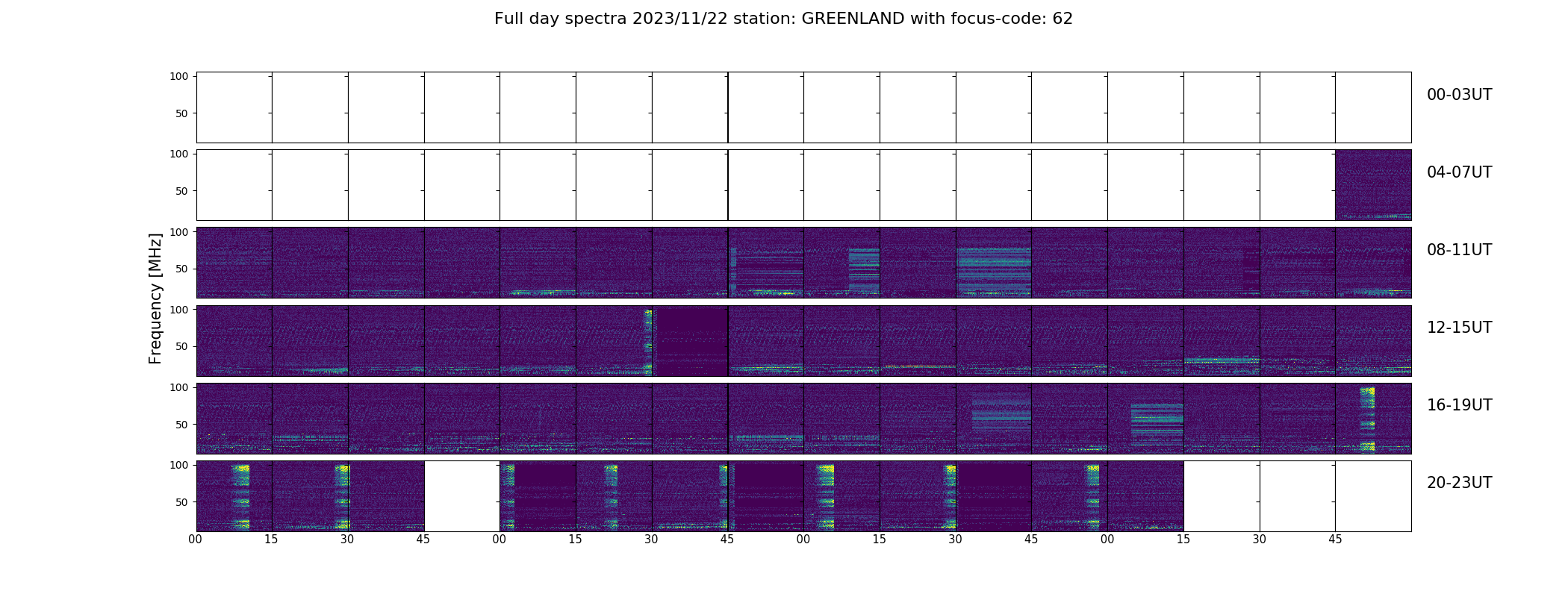 Full day spectra 2023/11/22 station: GREENLAND with focus-code: 62

Frequency [MHz]

100
50
00-03UT

100
50
04-07UT

100
50
08-11UT

100
50
12-15UT

100
50
16-19UT

100
50
20-23UT

00 15 30 45 00 15 30 45 00 15 30 45 00 15 30 45